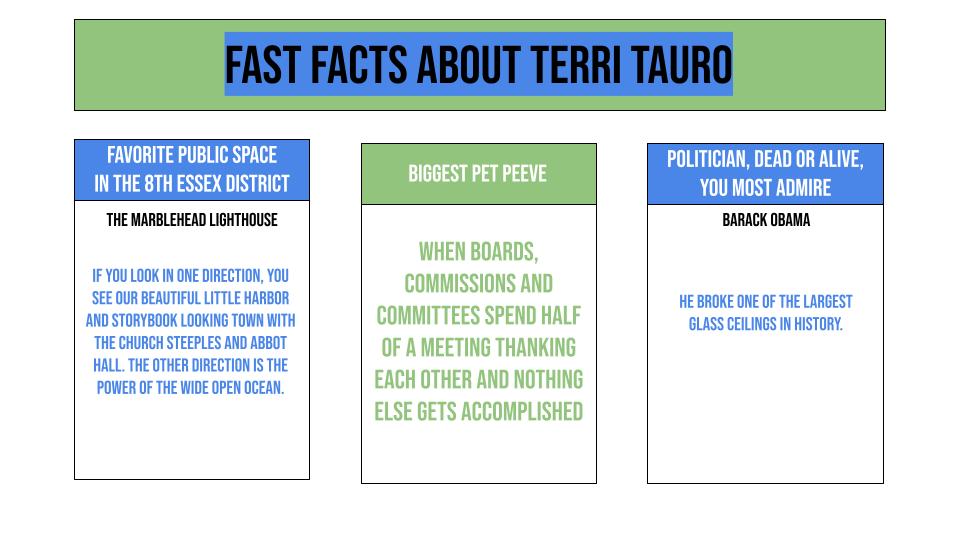 FAST FACTS ABOUT TERRI TAURO

FAVORITE PUBLIC SPACE IN THE 8TH ESSEX DISTRICT

THE MARBLEHEAD LIGHTHOUSE

IF YOU LOOK IN ONE DIRECTION, YOU SEE OUR BEAUTIFUL LITTLE HARBOR AND STORYBOOK LOOKING TOWN WITH THE CHURCH STEEPLES AND ABBOT HALL. THE OTHER DIRECTION IS THE POWER OF THE WIDE OPEN OCEAN.

BIGGEST PET PEEVE

WHEN BOARDS, COMMISSIONS AND COMMITTEES SPEND HALF OF A MEETING THANKING EACH OTHER AND NOTHING ELSE GETS ACCOMPLISHED

POLITICIAN, DEAD OR ALIVE, YOU MOST ADMIRE

BARACK OBAMA

HE BROKE ONE OF THE LARGEST GLASS CEILINGS IN HISTORY.